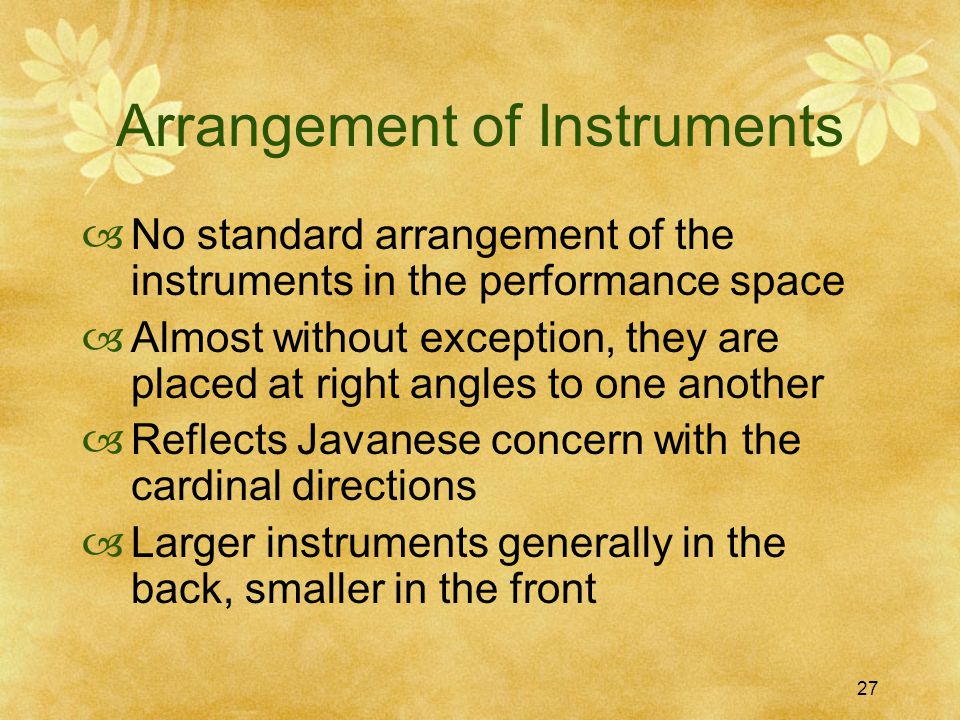 Arrangement of Instruments

No standard arrangement of the instruments in the performance space

Almost without exception, they are placed at right angles to one another

Reflects Javanese concern with the cardinal directions

Larger instruments generally in the back, smaller in the front

27